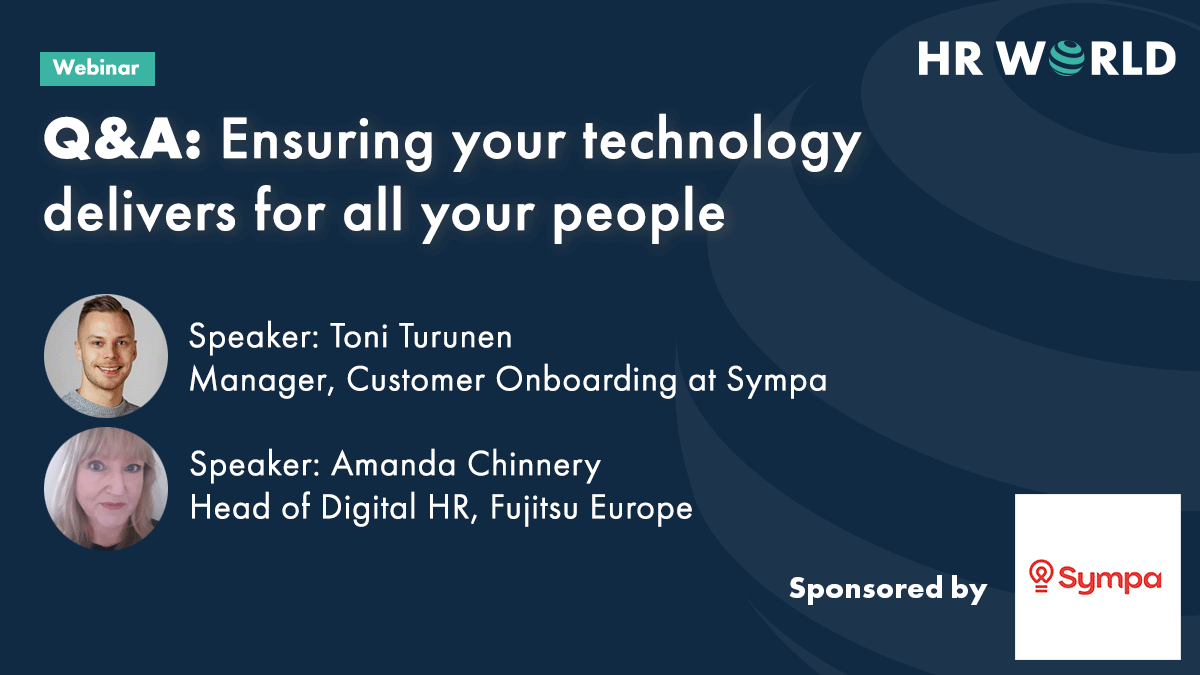 Webinar

HR WORLD

Q&A: Ensuring your technology delivers for all your people

Speaker: Toni Turunen
Manager, Customer Onboarding at Sympa

Speaker: Amanda Chinnery
Head of Digital HR, Fujitsu Europe

Sponsored by

Sympa